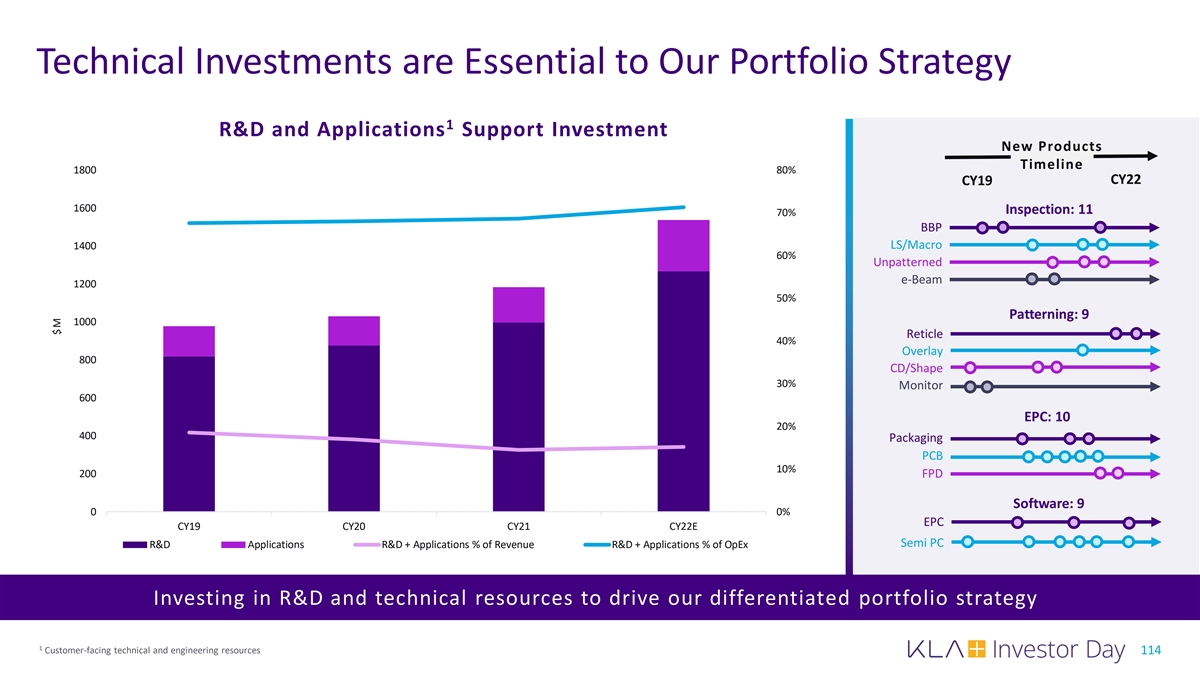 Technical Investments are Essential to Our Portfolio Strategy

R&D and Applications$^1$ Support Investment

$M

1800
1600
1400
1200
1000
800
600
400
200
0

80%
70%
60%
50%
40%
30%
20%
10%
0%

CY19 CY20 CY21 CY22E

R&D Applications R&D + Applications % of Revenue R&D + Applications % of OpEx

New Products Timeline

CY19 CY22

Inspection: 11
BBP
LS/Macro
Unpatterned
e-Beam

Patterning: 9
Reticle
Overlay
CD/Shape
Monitor

EPC: 10
Packaging
PCB
FPD

Software: 9
EPC
Semi PC

Investing in R&D and technical resources to drive our differentiated portfolio strategy

$^1$ Customer-facing technical and engineering resources

KLA Investor Day 114